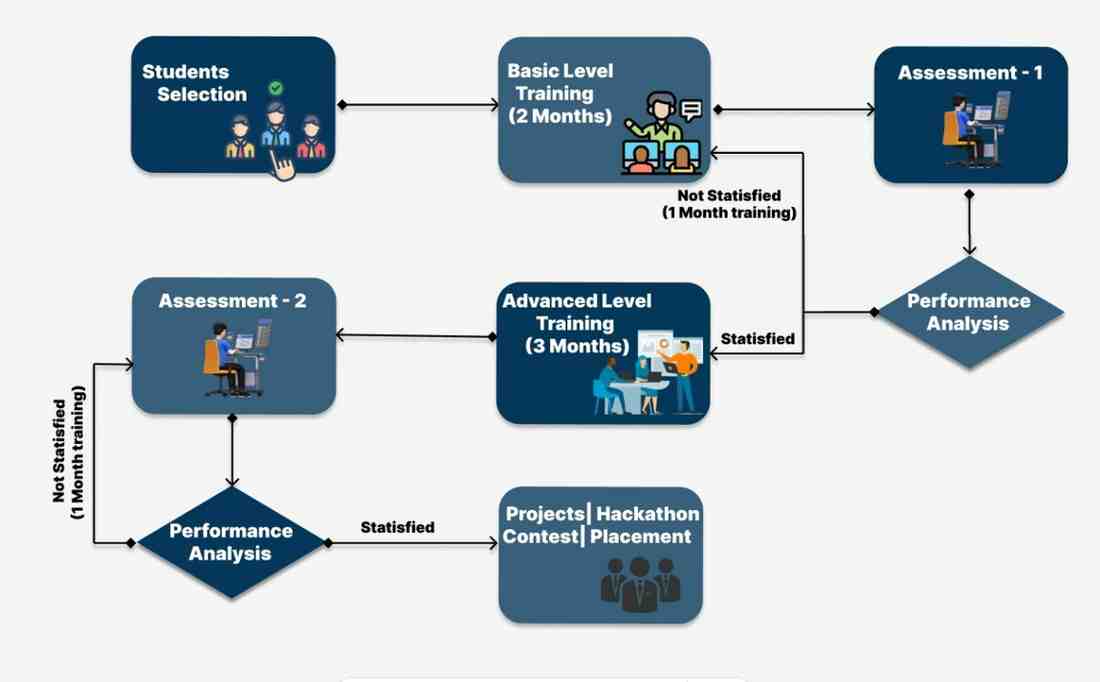 Students Selection

Basic Level Training (2 Months)

Assessment - 1

Not Statisfied (1 Month training)

Performance Analysis

Statisfied

Advanced Level Training (3 Months)

Assessment - 2

Not Statisfied (1 Month training)

Performance Analysis

Statisfied

Projects| Hackathon Contest| Placement